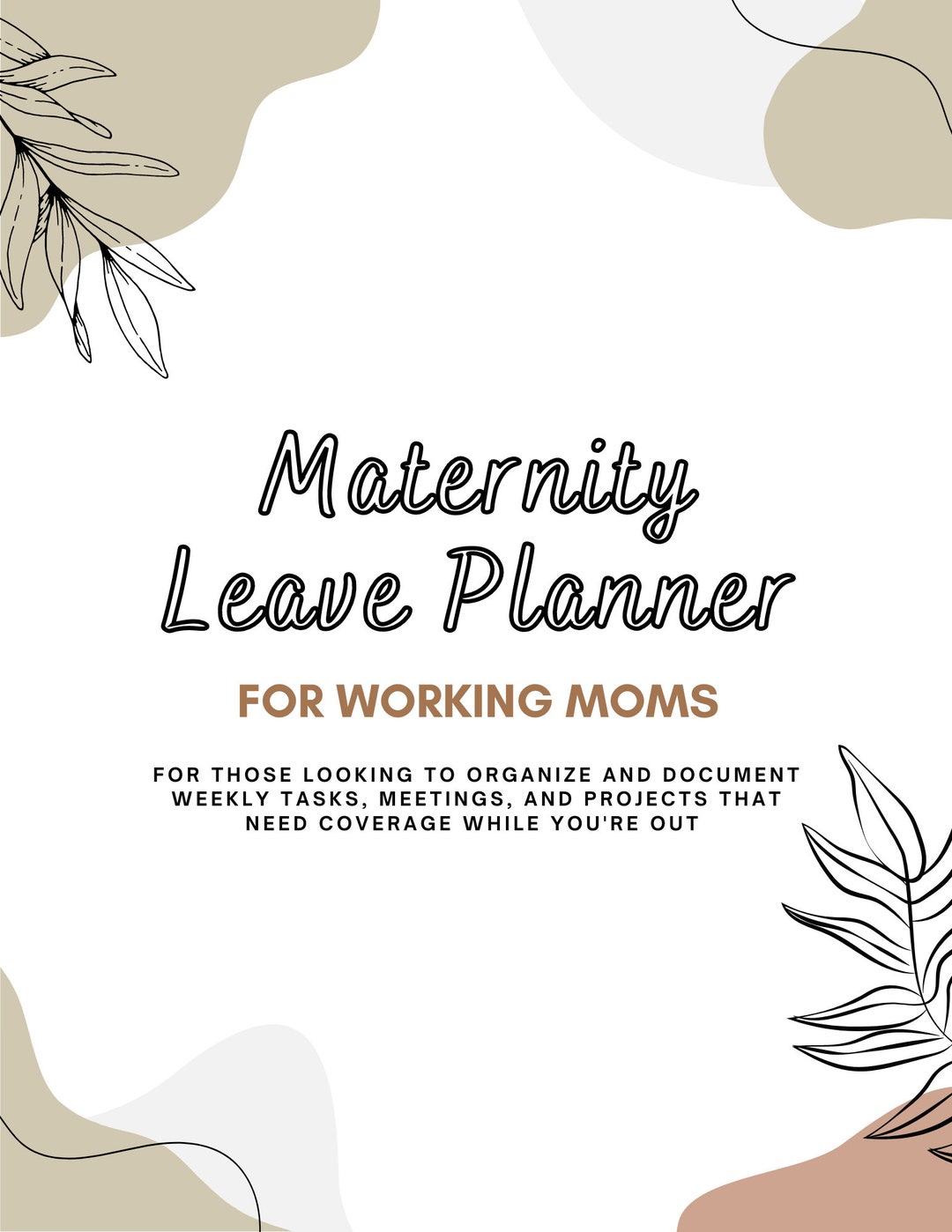 Maternity Leave Planner

FOR WORKING MOMS

FOR THOSE LOOKING TO ORGANIZE AND DOCUMENT WEEKLY TASKS, MEETINGS, AND PROJECTS THAT NEED COVERAGE WHILE YOU'RE OUT